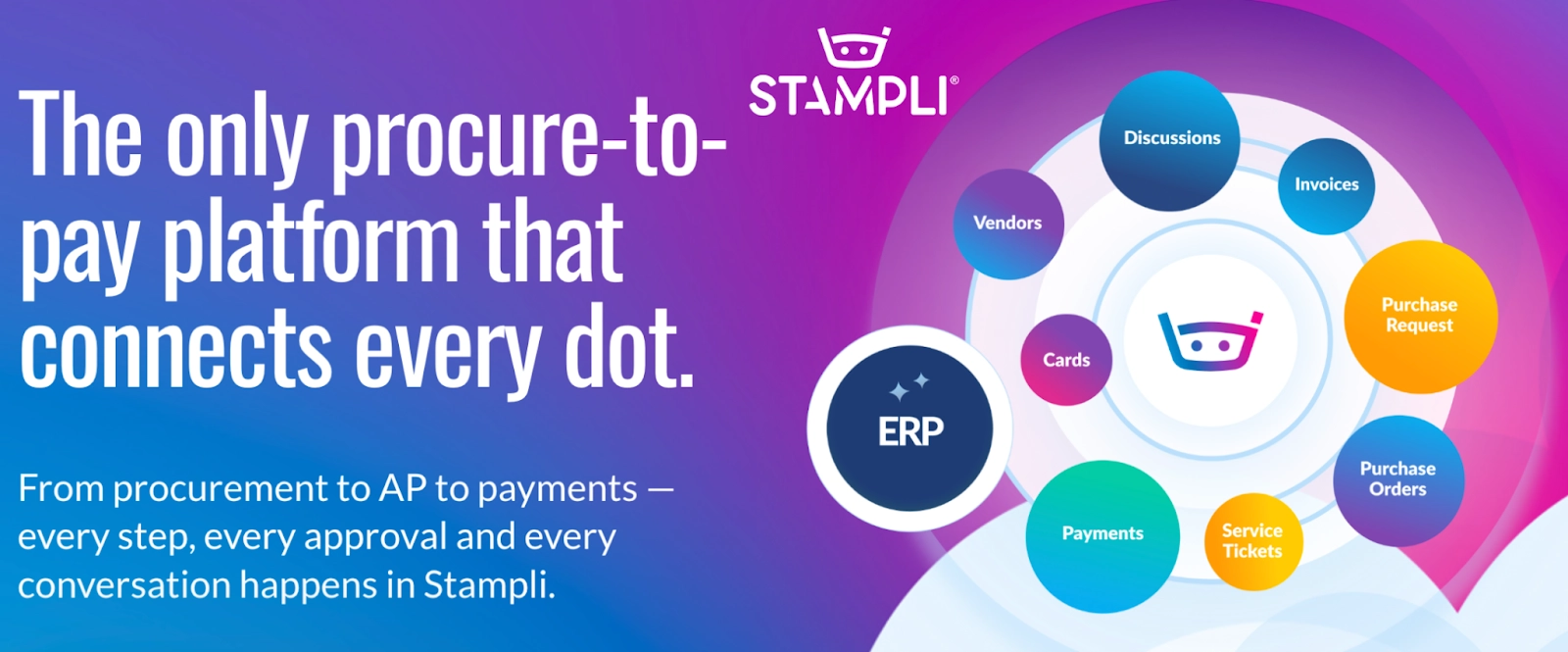 The only procure-to-pay platform that connects every dot.

From procurement to AP to payments — every step, every approval and every conversation happens in Stampli.

STAMPLI®

Discussions

Invoices

Vendors

Purchase Request

Cards

ERP

Purchase Orders

Payments

Service Tickets